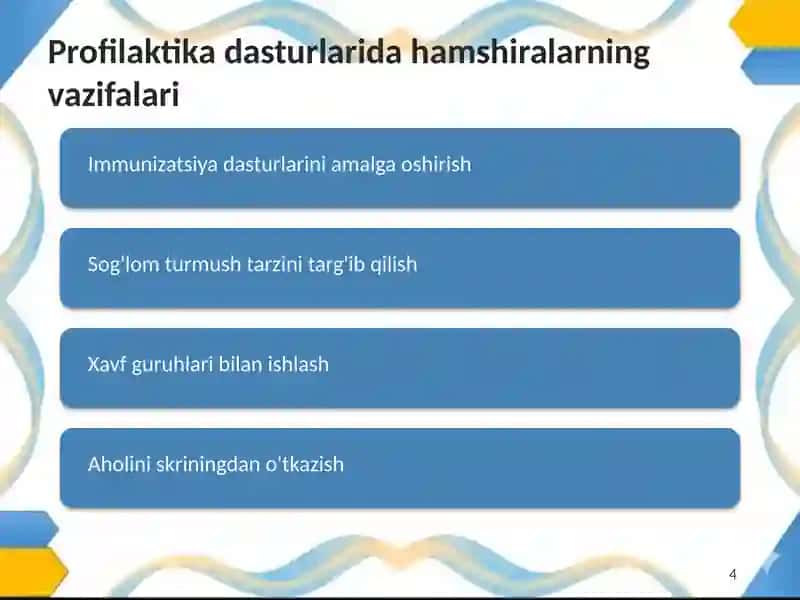 Profilaktika dasturlarida hamshiralarning vazifalari

Immunizatsiya dasturlarini amalga oshirish

Sog'lom turmush tarzini targ'ib qilish

Xavf guruhlari bilan ishlash

Aholini skriningdan o'tkazish

4